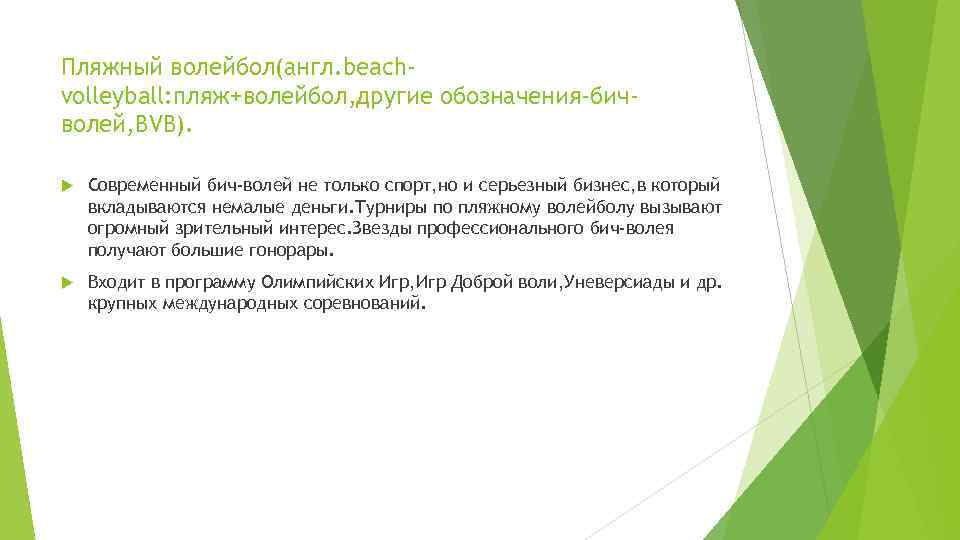 Пляжный волейбол(англ.beach-volleyball:пляж+волейбол,другие обозначения-бич-волей,BVB).

Современный бич-волей не только спорт,но и серьезный бизнес,в который вкладываются немалые деньги.Турниры по пляжному волейболу вызывают огромный зрительный интерес.Звезды профессионального бич-волея получают большие гонорары.

Входит в программу Олимпийских Игр,Игр Доброй воли,Уневерсиады и др. крупных международных соревнований.